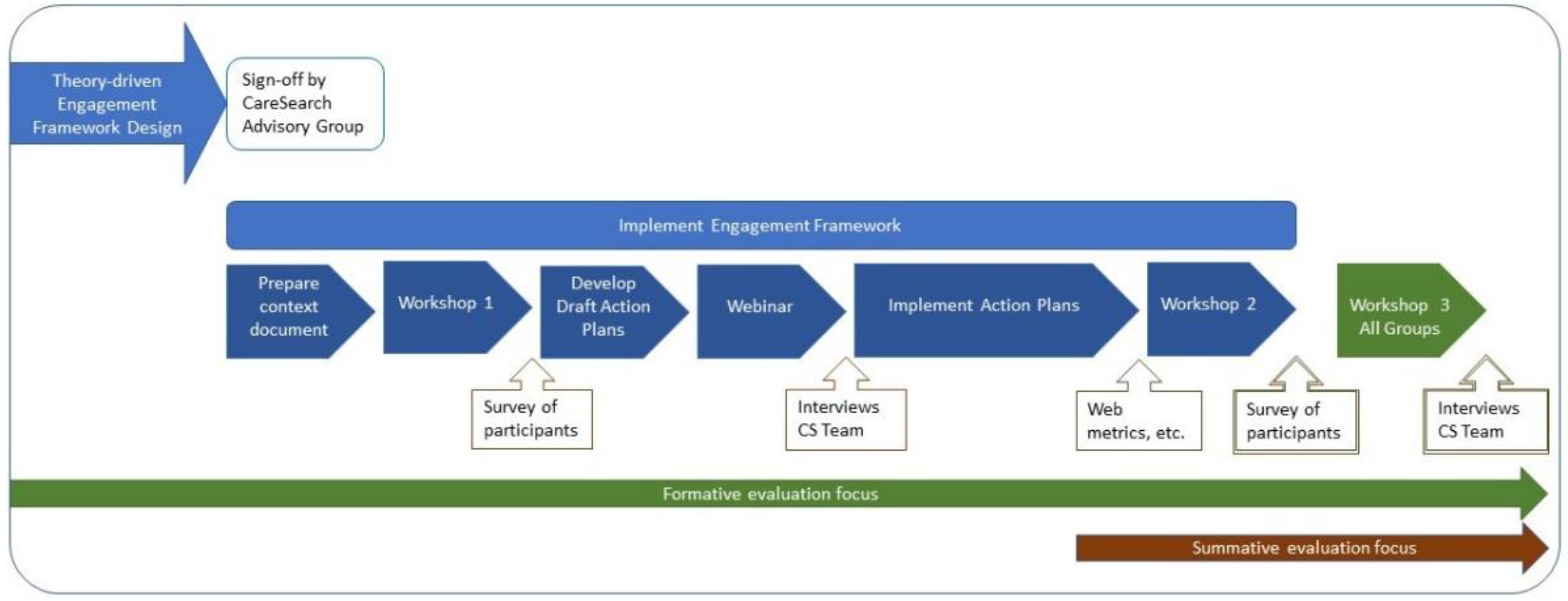 Theory-driven Engagement Framework Design

Sign-off by CareSearch Advisory Group

Implement Engagement Framework

Prepare context document

Workshop 1

Develop Draft Action Plans

Webinar

Implement Action Plans

Workshop 2

Workshop 3 All Groups

Survey of participants

Interviews CS Team

Web metrics, etc.

Survey of participants

Interviews CS Team

Formative evaluation focus

Summative evaluation focus